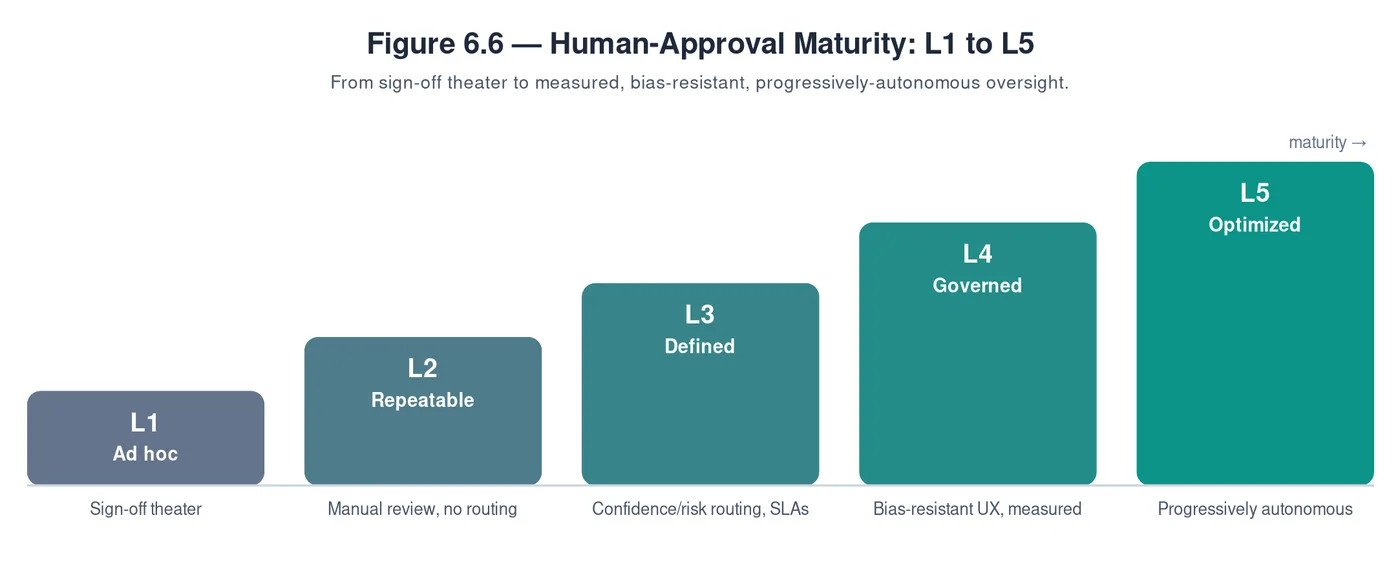 Figure 6.6 — Human-Approval Maturity: L1 to L5

From sign-off theater to measured, bias-resistant, progressively-autonomous oversight.

maturity →

L1
Ad hoc

L2
Repeatable

L3
Defined

L4
Governed

L5
Optimized

Sign-off theater

Manual review, no routing

Confidence/risk routing, SLAs

Bias-resistant UX, measured

Progressively autonomous